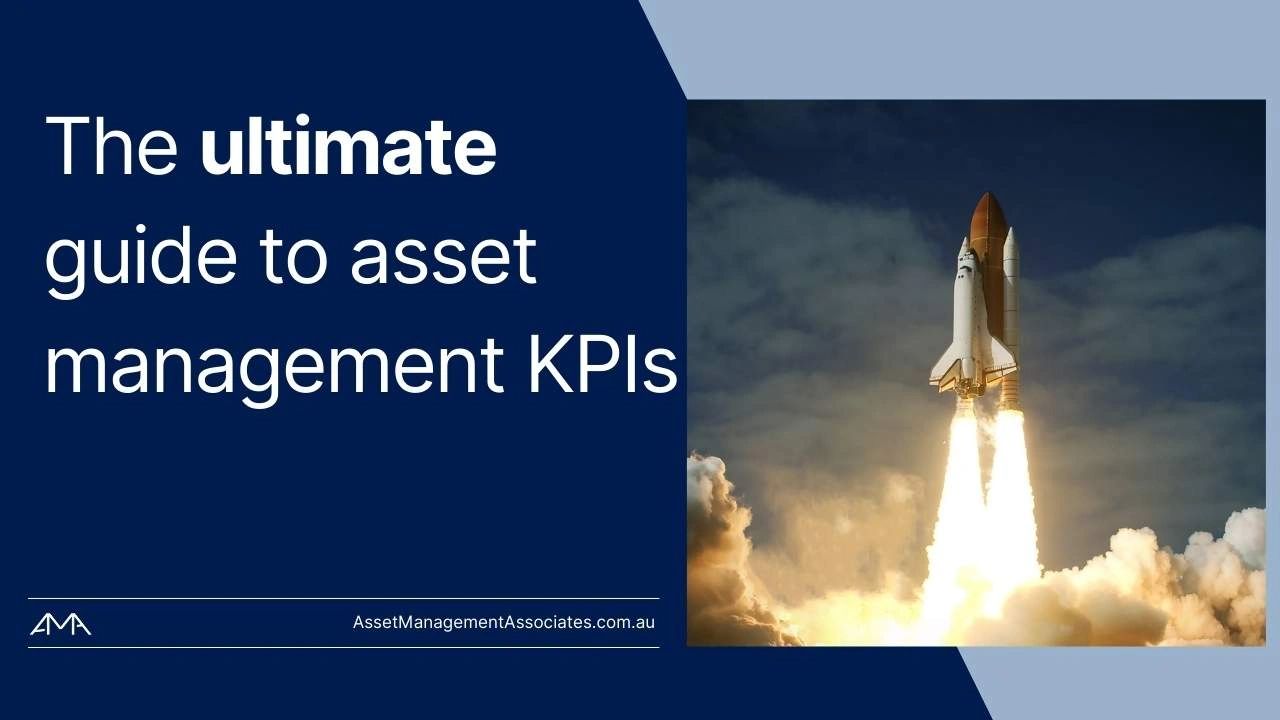 The ultimate guide to asset management KPIs

AMA

AssetManagementAssociates.com.au